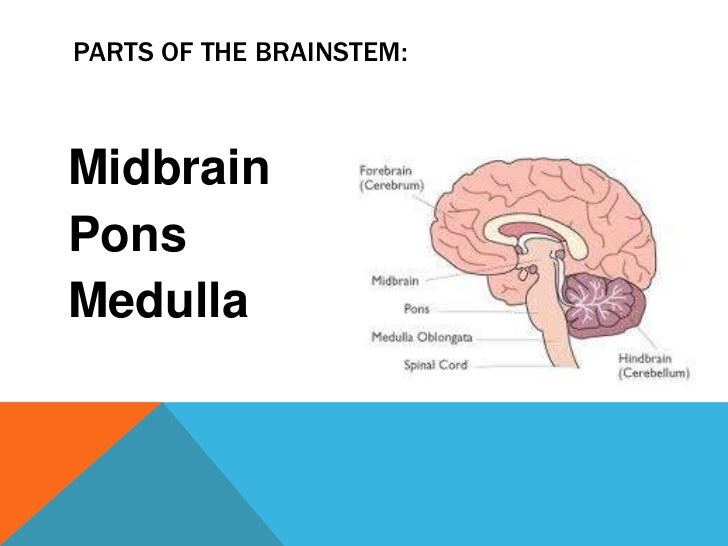 PARTS OF THE BRAINSTEM:

Midbrain
Pons
Medulla

Forebrain (Cerebrum)

Midbrain

Pons

Medulla Oblongata

Spinal Cord

Hindbrain (Cerebellum)